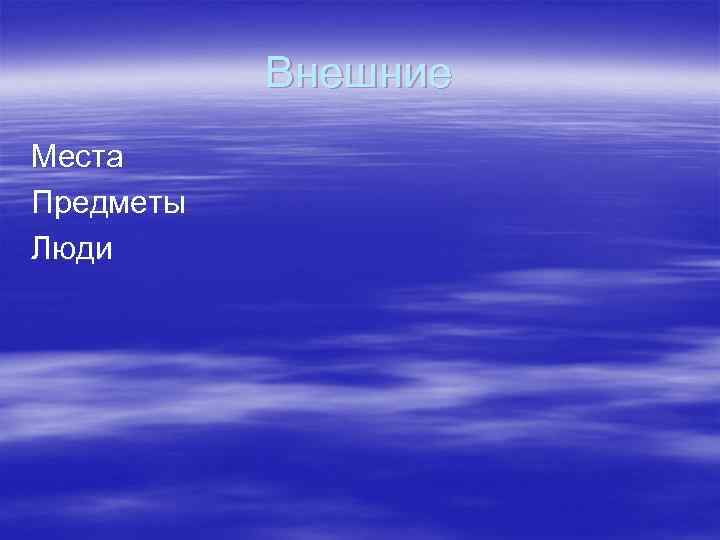 Внешние

Места
Предметы
Люди